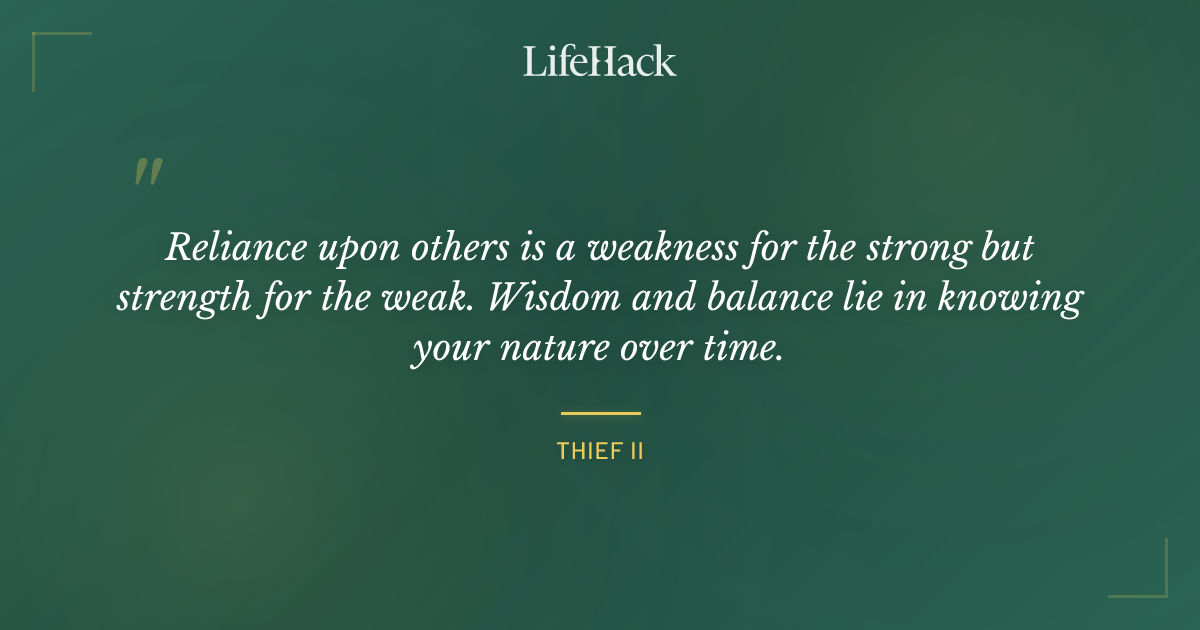 LifeHack

"

Reliance upon others is a weakness for the strong but strength for the weak. Wisdom and balance lie in knowing your nature over time.

THIEF II